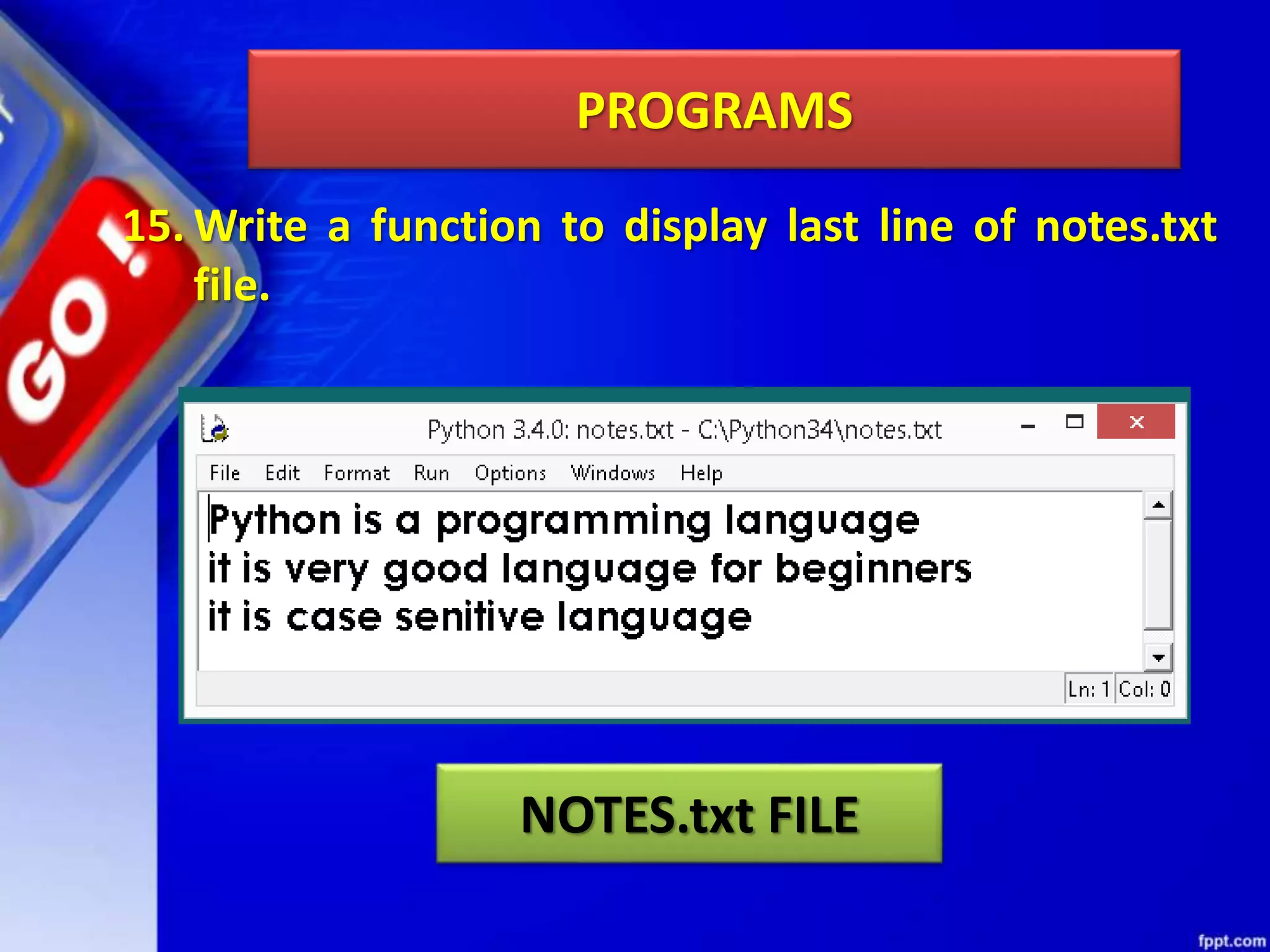 GO !

PROGRAMS

15. Write a function to display last line of notes.txt file.

Python 3.4.0: notes.txt - C:\Python34\notes.txt

File Edit Format Run Options Windows Help

Python is a programming language
it is very good language for beginners
it is case senitive language

Ln: 1 Col: 0

NOTES.txt FILE

fppt.com